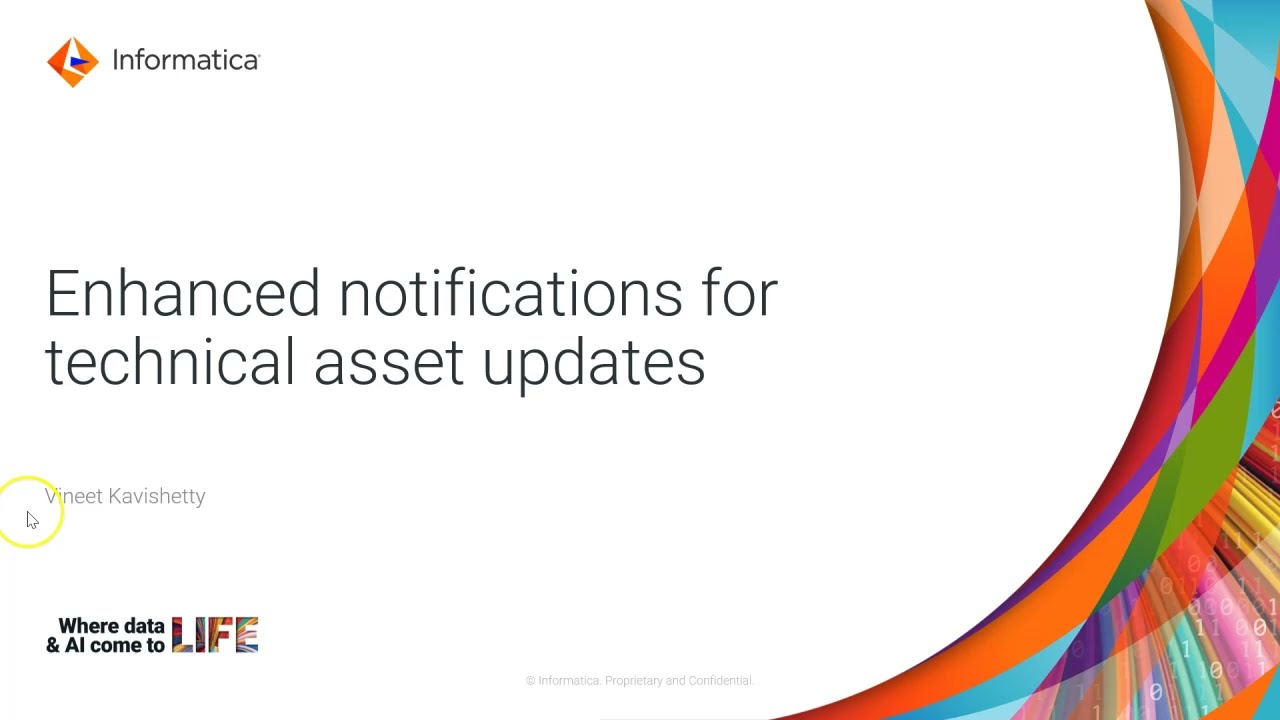 Informatica

Enhanced notifications for technical asset updates

Vineet Kavishetty

Where data & AI come to LIFE

© Informatica. Proprietary and Confidential.